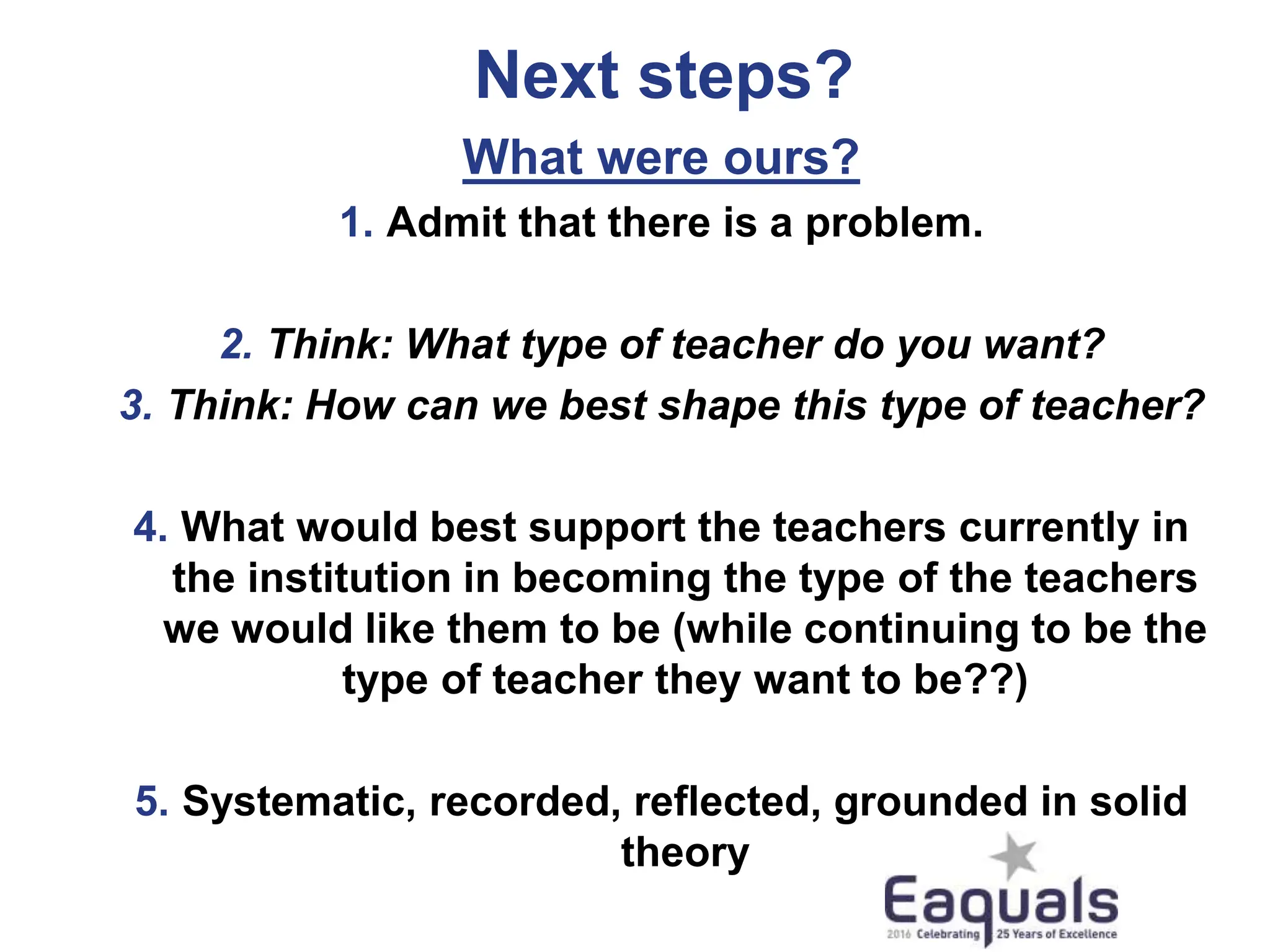 Next steps?

What were ours?

1. Admit that there is a problem.

2. Think: What type of teacher do you want?

3. Think: How can we best shape this type of teacher?

4. What would best support the teachers currently in the institution in becoming the type of the teachers we would like them to be (while continuing to be the type of teacher they want to be??)

5. Systematic, recorded, reflected, grounded in solid theory

Eaquals
2016 Celebrating 25 Years of Excellence